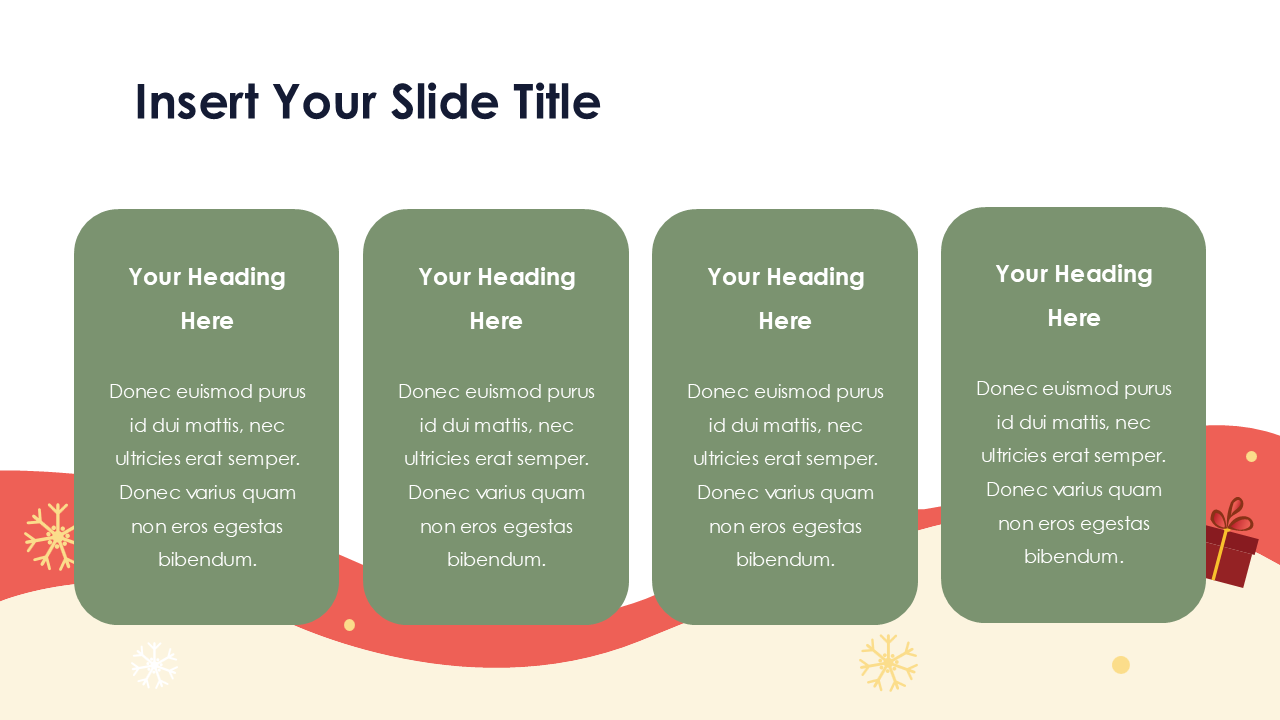 Insert Your Slide Title

Your Heading Here

Donec euismod purus id dui mattis, nec ultricies erat semper. Donec varius quam non eros egestas bibendum.

Your Heading Here

Donec euismod purus id dui mattis, nec ultricies erat semper. Donec varius quam non eros egestas bibendum.

Your Heading Here

Donec euismod purus id dui mattis, nec ultricies erat semper. Donec varius quam non eros egestas bibendum.

Your Heading Here

Donec euismod purus id dui mattis, nec ultricies erat semper. Donec varius quam non eros egestas bibendum.